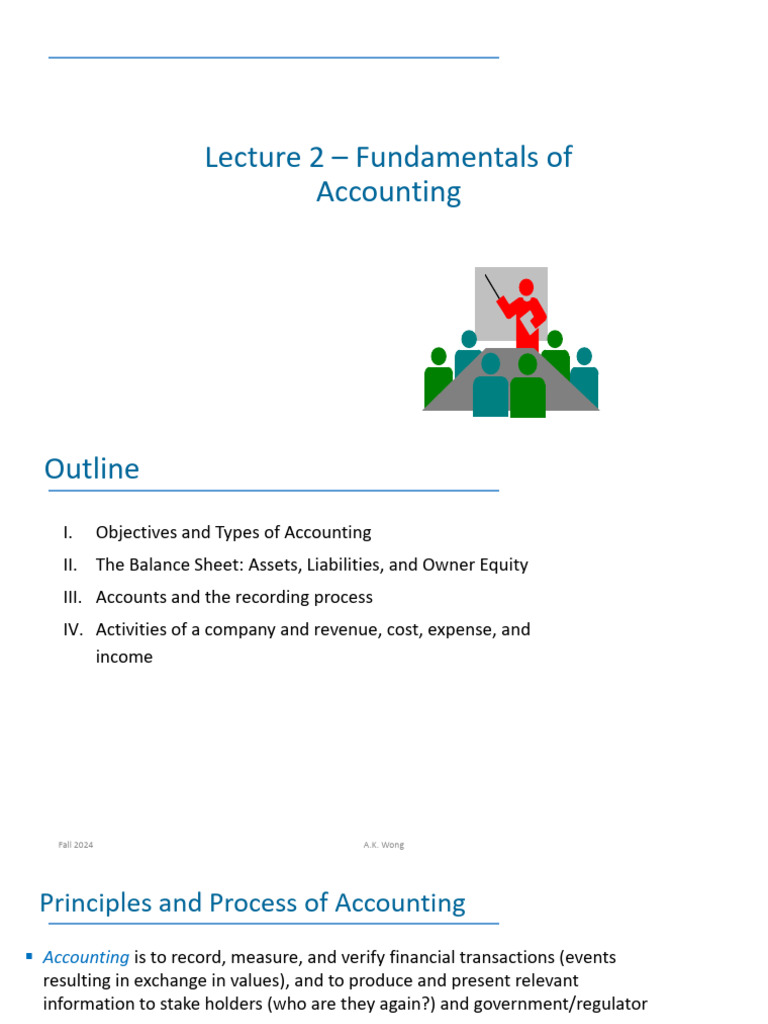 Lecture 2 – Fundamentals of Accounting

Outline

I. Objectives and Types of Accounting
II. The Balance Sheet: Assets, Liabilities, and Owner Equity
III. Accounts and the recording process
IV. Activities of a company and revenue, cost, expense, and income

Fall 2024

A.K. Wong

Principles and Process of Accounting

▪ Accounting is to record, measure, and verify financial transactions (events resulting in exchange in values), and to produce and present relevant information to stake holders (who are they again?) and government/regulator